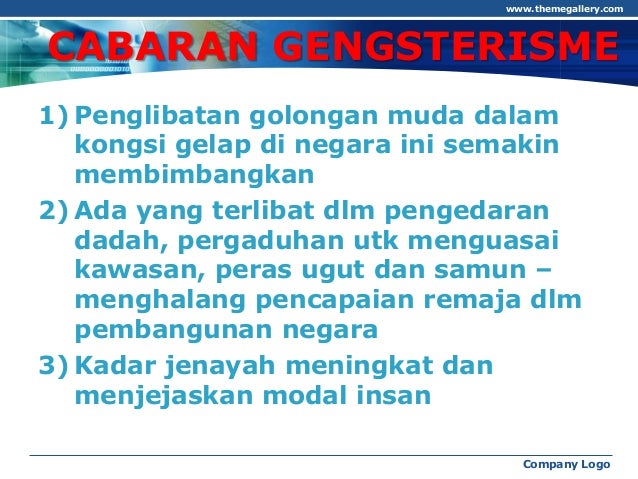 www.themegallery.com

CABARAN GENGSTERISME

1) Penglibatan golongan muda dalam kongsi gelap di negara ini semakin membimbangkan

2) Ada yang terlibat dlm pengedaran dadah, pergaduhan utk menguasai kawasan, peras ugut dan samun – menghalang pencapaian remaja dlm pembangunan negara

3) Kadar jenayah meningkat dan menjejaskan modal insan

Company Logo